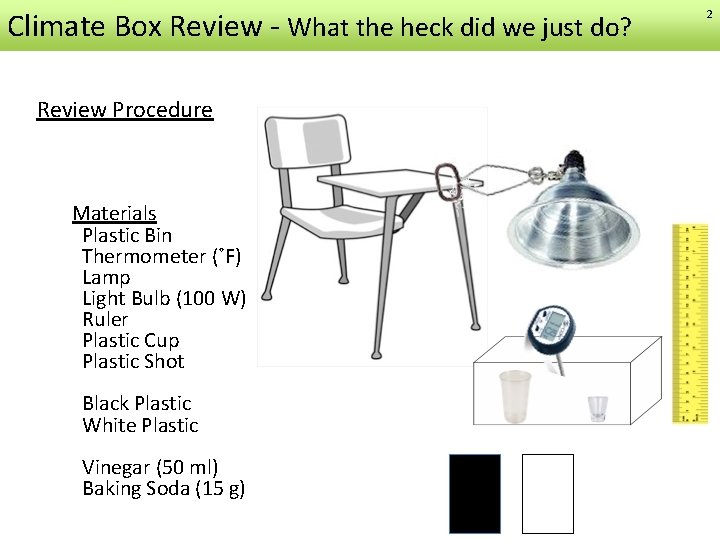 Climate Box Review - What the heck did we just do?

2

Review Procedure

Materials
Plastic Bin
Thermometer (˚F)
Lamp
Light Bulb (100 W)
Ruler
Plastic Cup
Plastic Shot

Black Plastic
White Plastic

Vinegar (50 ml)
Baking Soda (15 g)